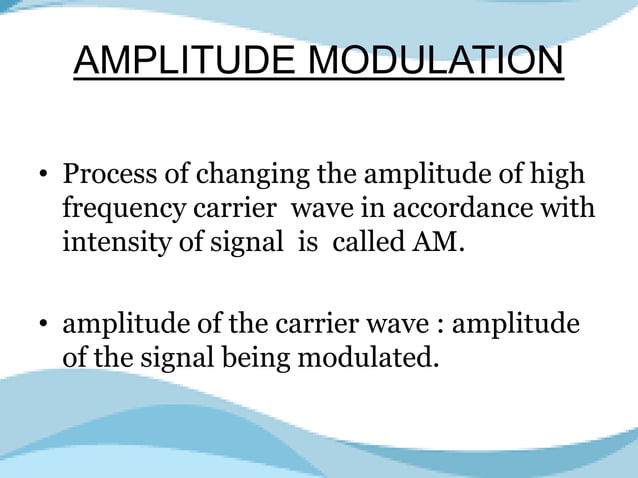 AMPLITUDE MODULATION

• Process of changing the amplitude of high frequency carrier wave in accordance with intensity of signal is called AM.

• amplitude of the carrier wave : amplitude of the signal being modulated.